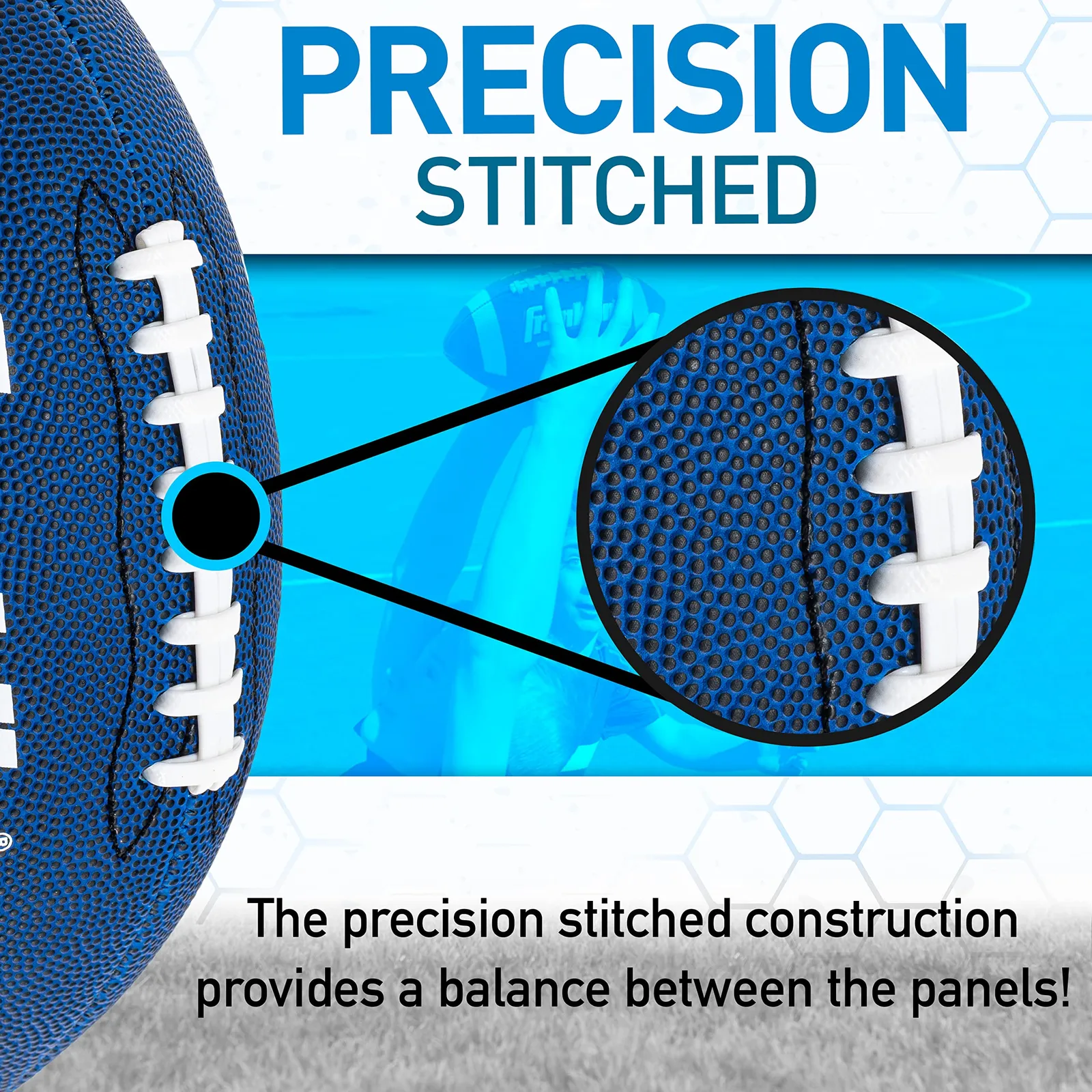 PRECISION
STITCHED

The precision stitched construction provides a balance between the panels!